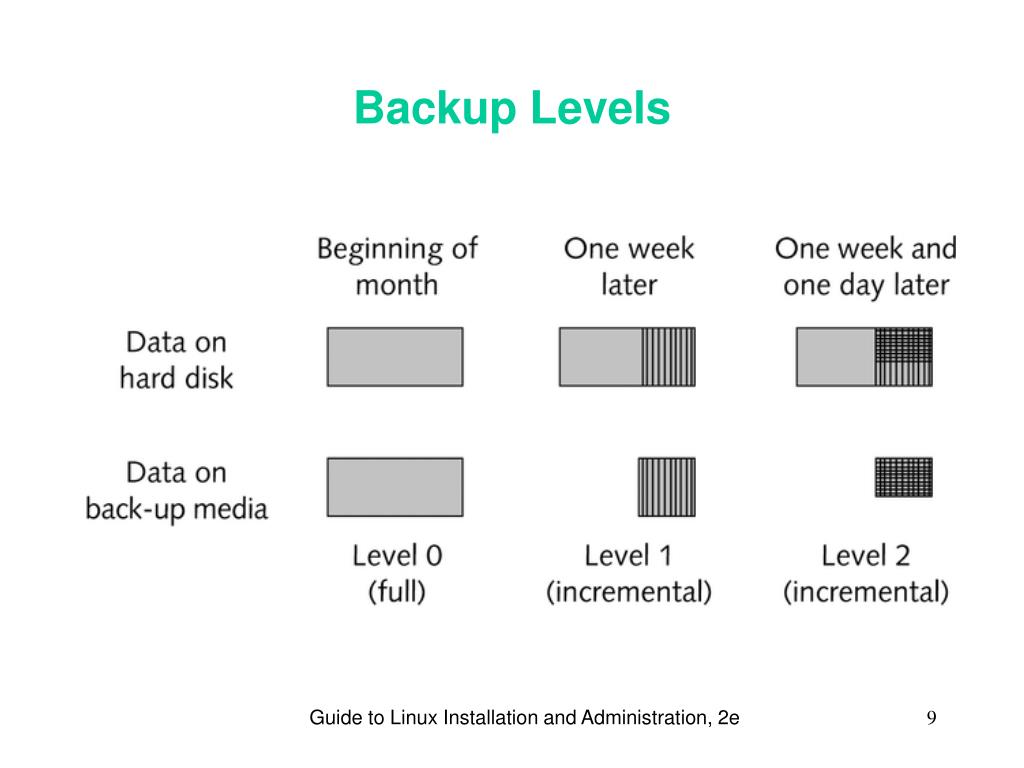 Backup Levels

Beginning of month

One week later

One week and one day later

Data on hard disk

Data on back-up media

Level 0 (full)

Level 1 (incremental)

Level 2 (incremental)

Guide to Linux Installation and Administration, 2e

9